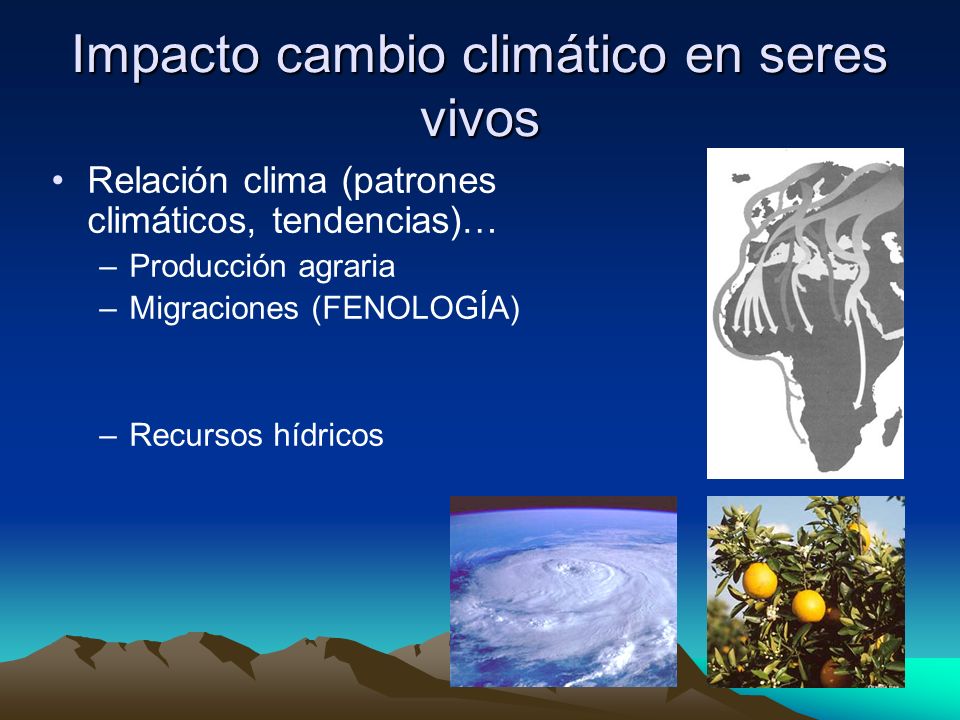 Impacto cambio climático en seres vivos

• Relación clima (patrones climáticos, tendencias)…
– Producción agraria
– Migraciones (FENOLOGÍA)

– Recursos hídricos